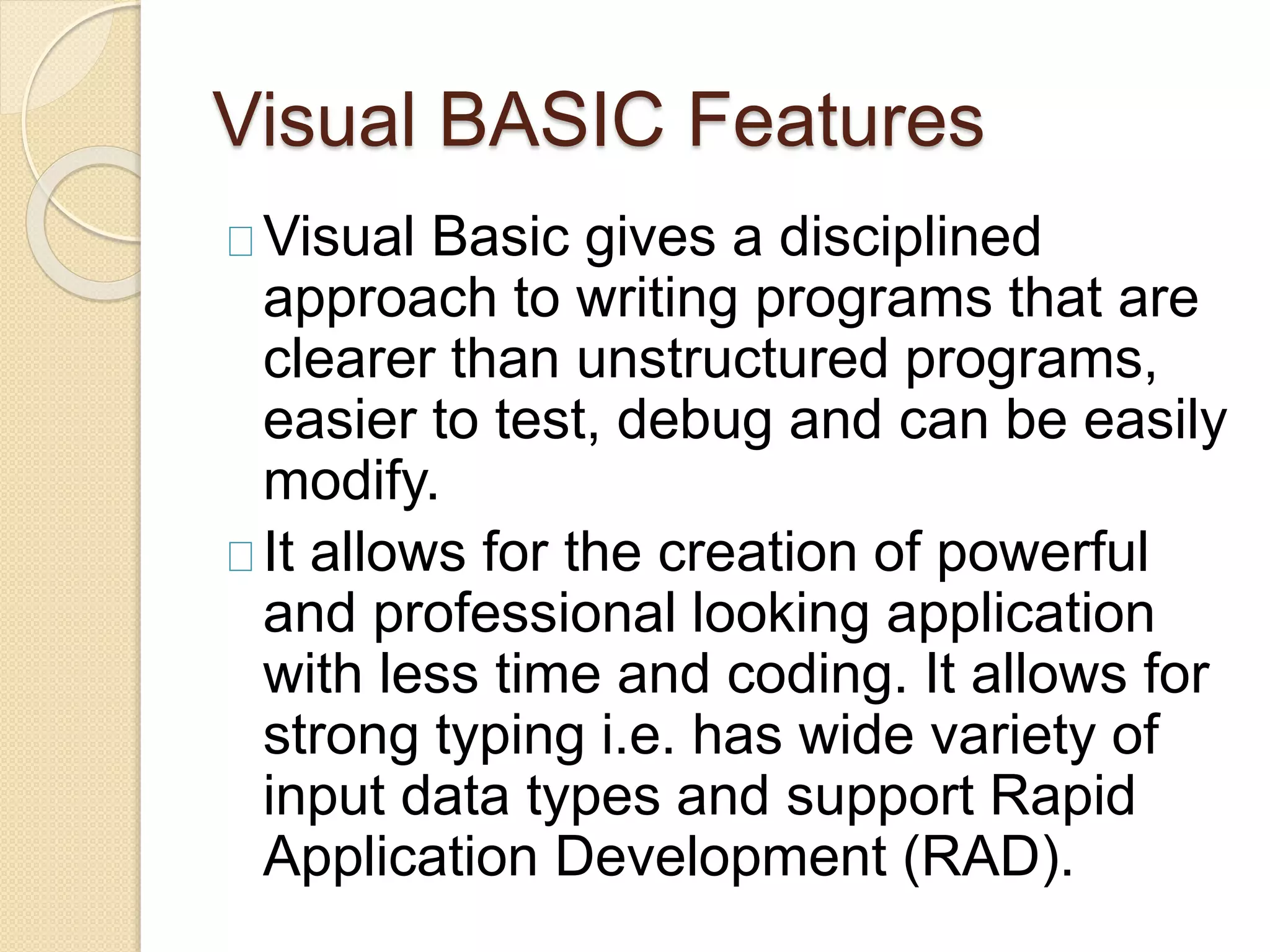 Visual BASIC Features

Visual Basic gives a disciplined approach to writing programs that are clearer than unstructured programs, easier to test, debug and can be easily modify.

It allows for the creation of powerful and professional looking application with less time and coding. It allows for strong typing i.e. has wide variety of input data types and support Rapid Application Development (RAD).